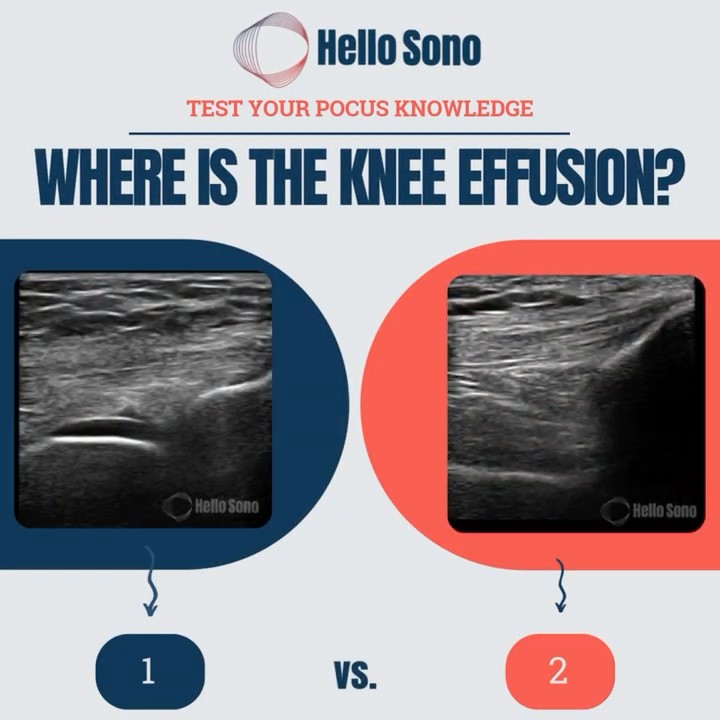 Hello Sono

TEST YOUR POCUS KNOWLEDGE

WHERE IS THE KNEE EFFUSION?

Hello Sono

Hello Sono

1

VS.

2